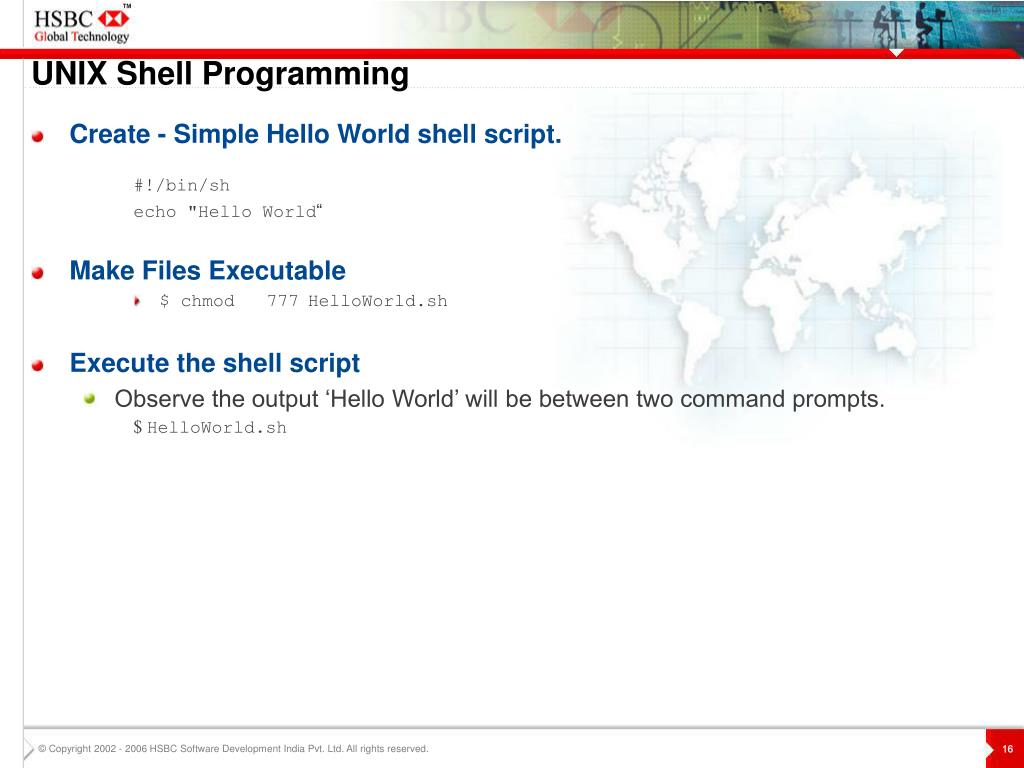 HSBC™
Global Technology

UNIX Shell Programming

Create - Simple Hello World shell script.

#!/bin/sh
echo "Hello World“

Make Files Executable

$ chmod 777 HelloWorld.sh

Execute the shell script

Observe the output ‘Hello World’ will be between two command prompts.

$ HelloWorld.sh

© Copyright 2002 - 2006 HSBC Software Development India Pvt. Ltd. All rights reserved.

16